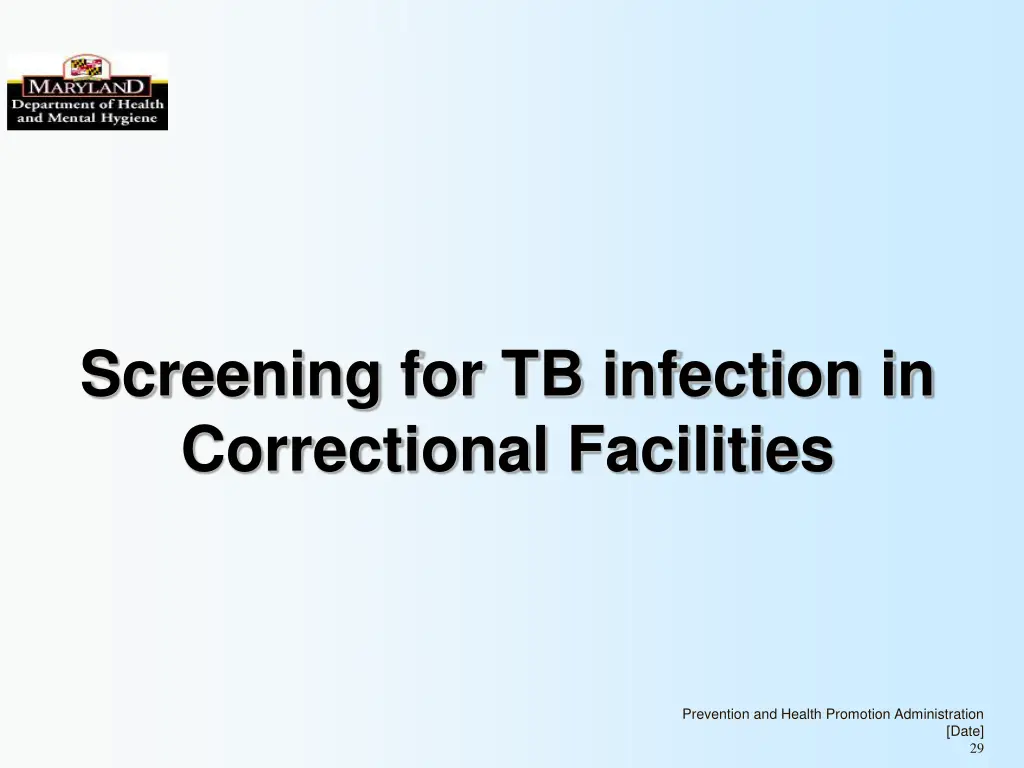 MARYLAND
Department of Health and Mental Hygiene

Screening for TB infection in Correctional Facilities

Prevention and Health Promotion Administration
[Date]
29